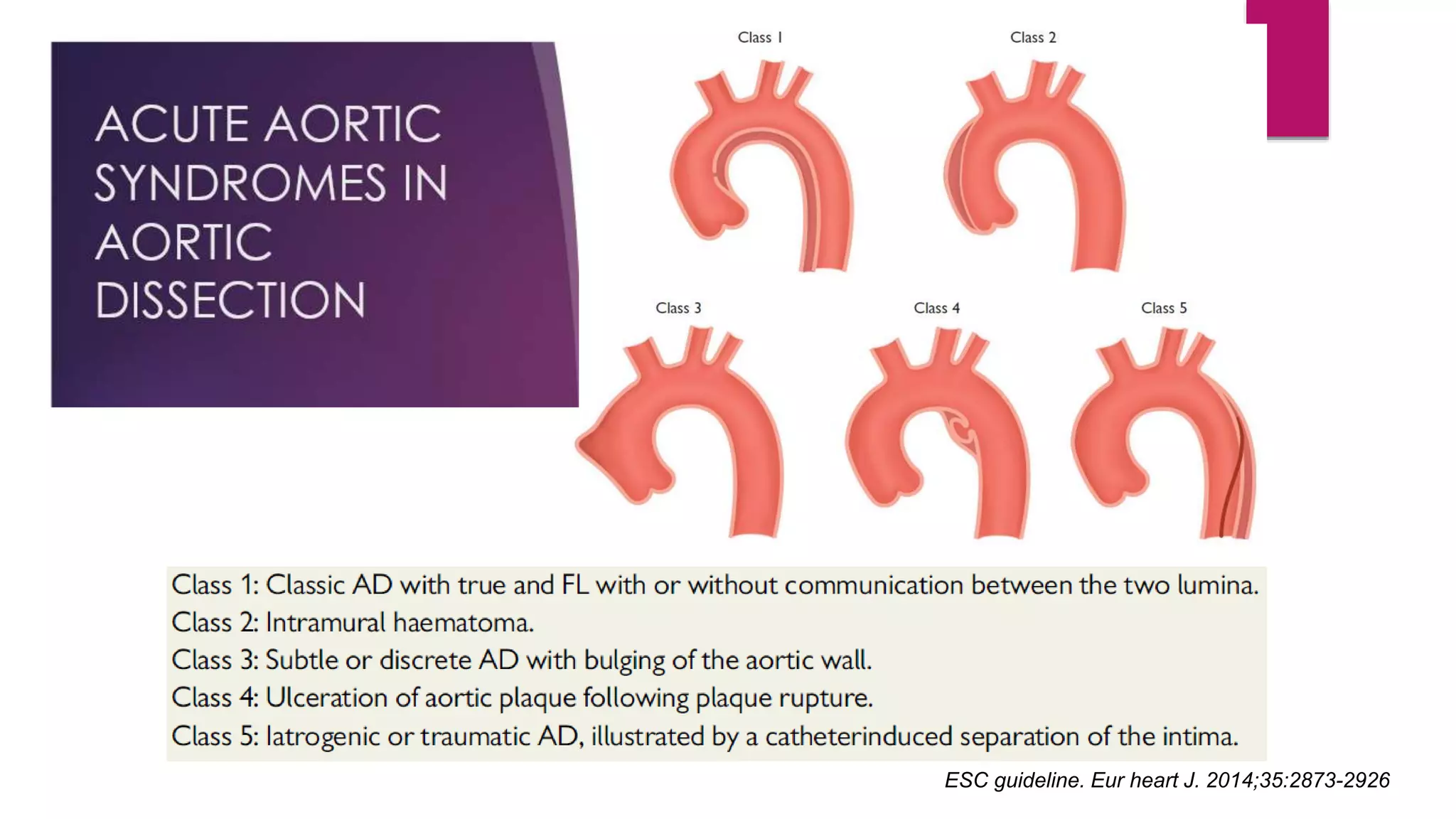 ACUTE AORTIC SYNDROMES IN AORTIC DISSECTION

Class 1

Class 2

Class 3

Class 4

Class 5

Class 1: Classic AD with true and FL with or without communication between the two lumina.
Class 2: Intramural haematoma.
Class 3: Subtle or discrete AD with bulging of the aortic wall.
Class 4: Ulceration of aortic plaque following plaque rupture.
Class 5: Iatrogenic or traumatic AD, illustrated by a catheterinduced separation of the intima.

ESC guideline. Eur heart J. 2014;35:2873-2926